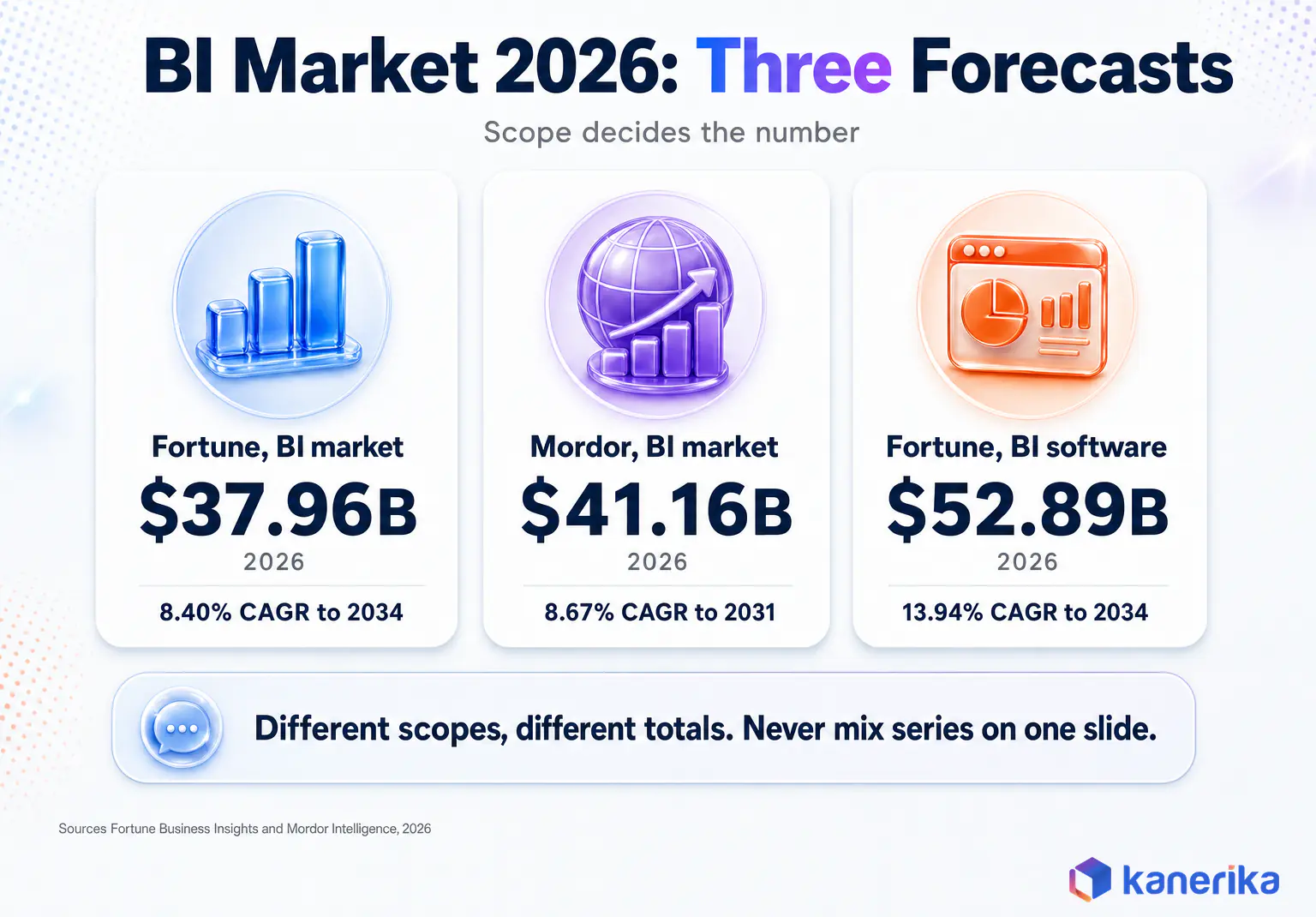 BI Market 2026: Three Forecasts

Scope decides the number

Fortune, BI market

$37.96B

2026

8.40% CAGR to 2034

Mordor, BI market

$41.16B

2026

8.67% CAGR to 2031

Fortune, BI software

$52.89B

2026

13.94% CAGR to 2034

Different scopes, different totals. Never mix series on one slide.

Sources Fortune Business Insights and Mordor Intelligence, 2026

kanerika